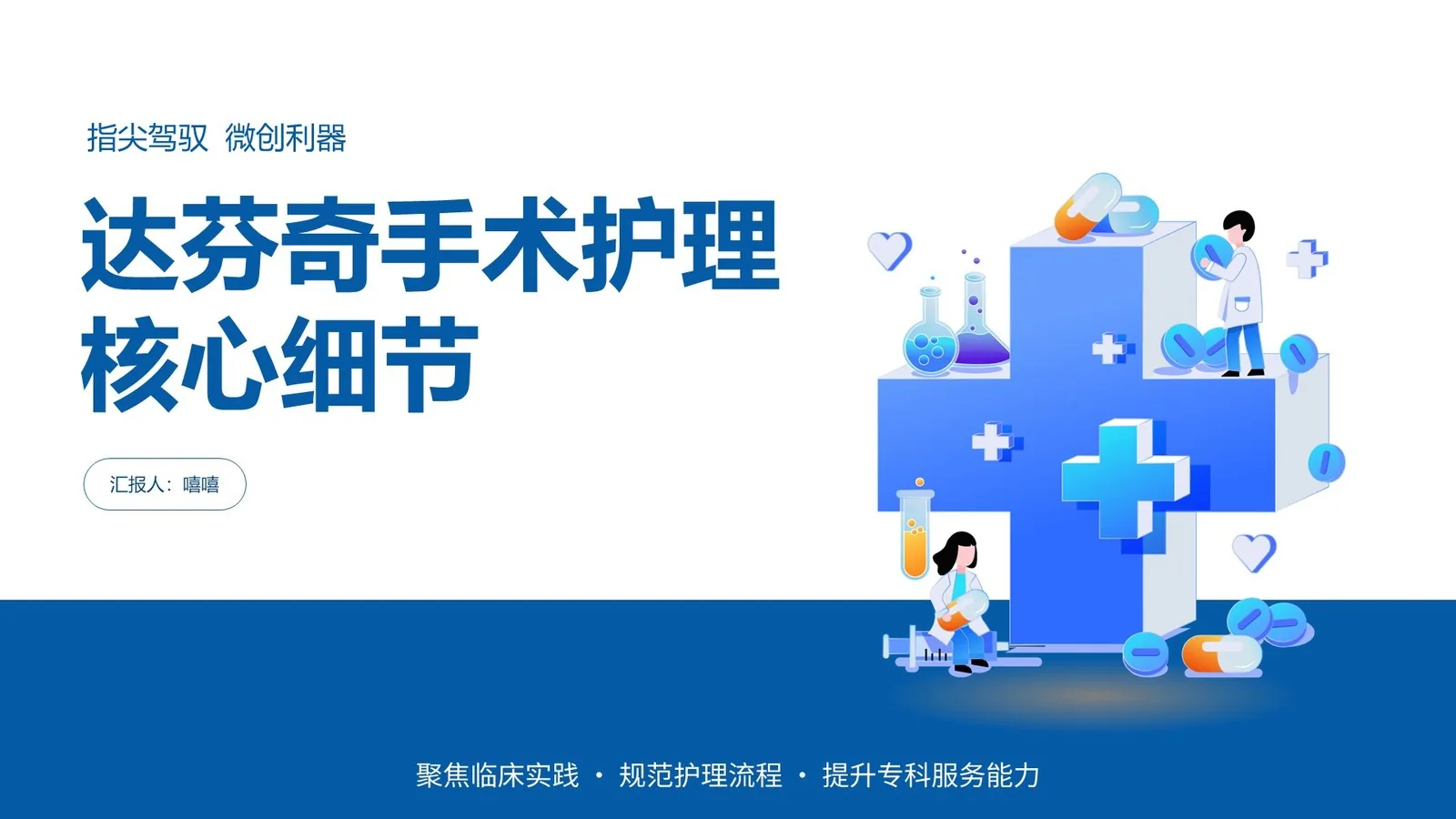 指尖驾驭 微创利器

达芬奇手术护理核心细节

汇报人：嘻嘻

聚焦临床实践 · 规范护理流程 · 提升专科服务能力